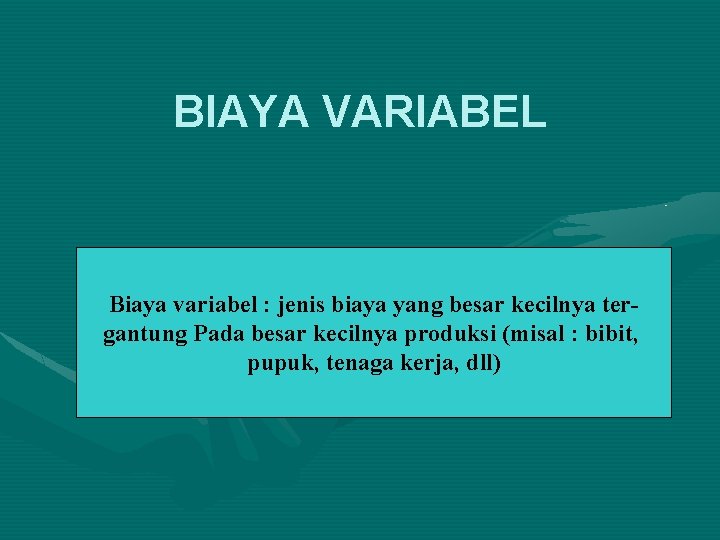 BIAYA VARIABEL

Biaya variabel : jenis biaya yang besar kecilnya tergantung Pada besar kecilnya produksi (misal : bibit, pupuk, tenaga kerja, dll)